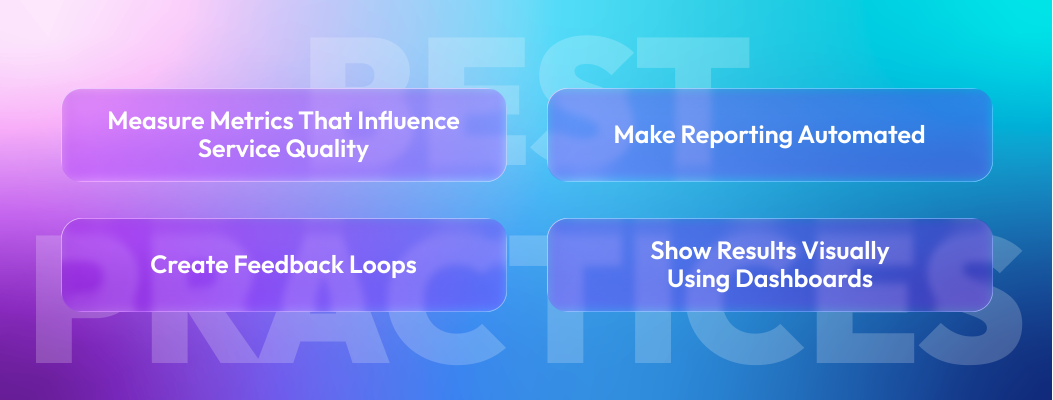 BEST PRACTICES

Measure Metrics That Influence Service Quality

Make Reporting Automated

Create Feedback Loops

Show Results Visually Using Dashboards